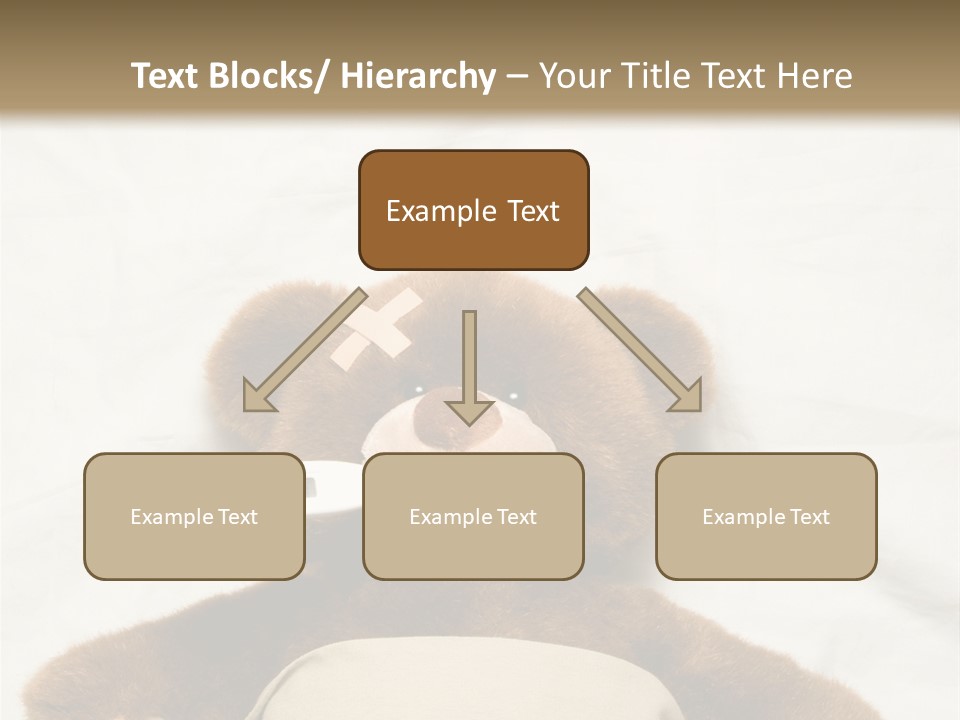 Text Blocks/ Hierarchy – Your Title Text Here

Example Text

Example Text

Example Text

Example Text